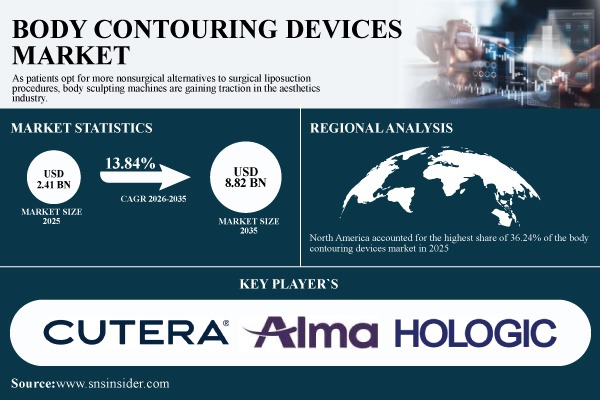 BODY CONTOURING DEVICES MARKET

As patients opt for more nonsurgical alternatives to surgical liposuction procedures, body sculpting machines are gaining traction in the aesthetics industry.

MARKET STATISTICS

USD 2.41 BN

MARKET SIZE 2025

13.84%

CAGR 2026-2035

USD 8.82 BN

MARKET SIZE 2035

REGIONAL ANALYSIS

North America accounted for the highest share of 36.24% of the body contouring devices market in 2025

KEY PLAYER`S

CUTERA®

Alma

HOLOGIC

Source: www.snsinsider.com